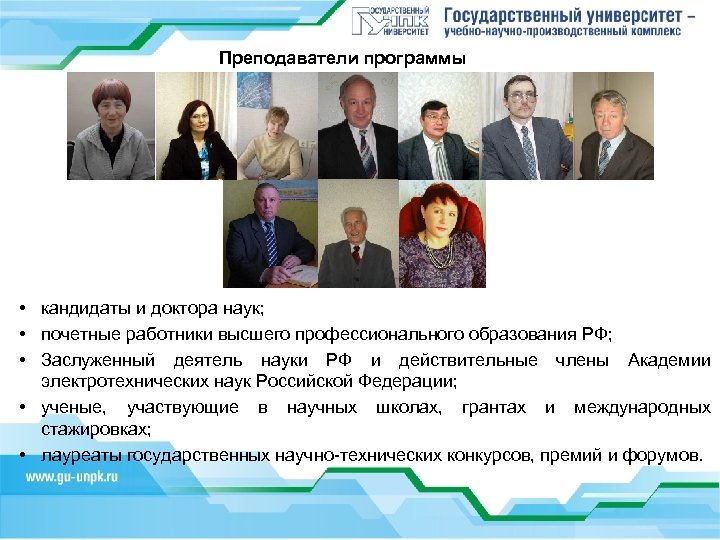 ГОСУДАРСТВЕННЫЙ УНПК УНИВЕРСИТЕТ
Государственный университет – учебно-научно-производственный комплекс

Преподаватели программы

• кандидаты и доктора наук;
• почетные работники высшего профессионального образования РФ;
• Заслуженный деятель науки РФ и действительные члены Академии электротехнических наук Российской Федерации;
• ученые, участвующие в научных школах, грантах и международных стажировках;
• лауреаты государственных научно-технических конкурсов, премий и форумов.

www.gu-unpk.ru